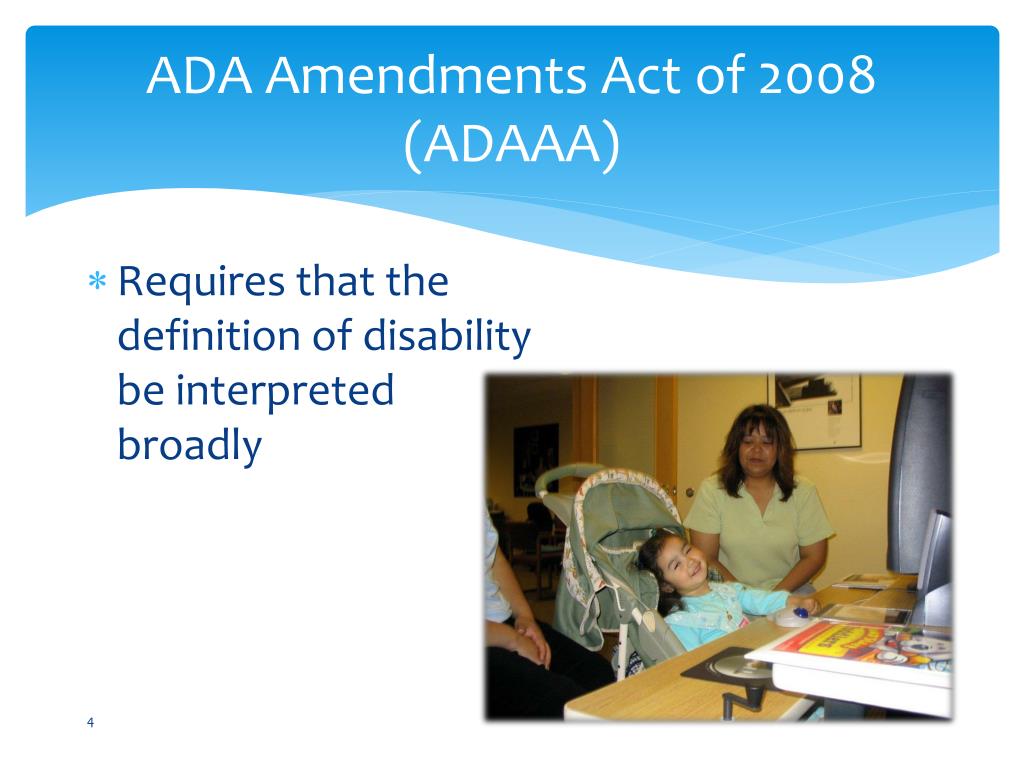 ADA Amendments Act of 2008 (ADAAA)

* Requires that the definition of disability be interpreted broadly

4